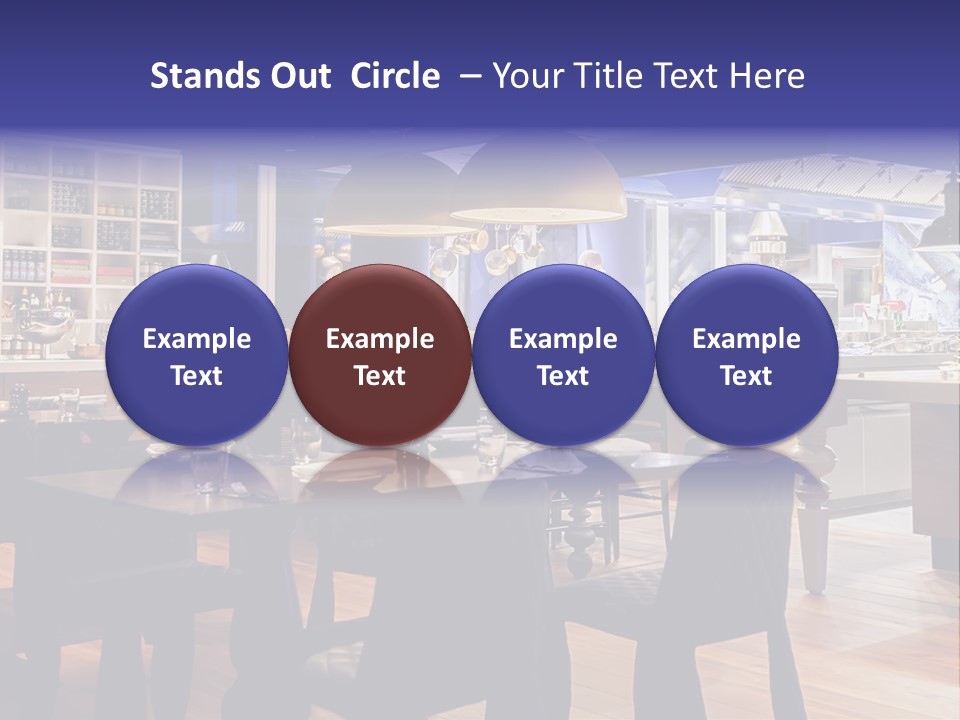 Stands Out Circle – Your Title Text Here

Example Text

Example Text

Example Text

Example Text